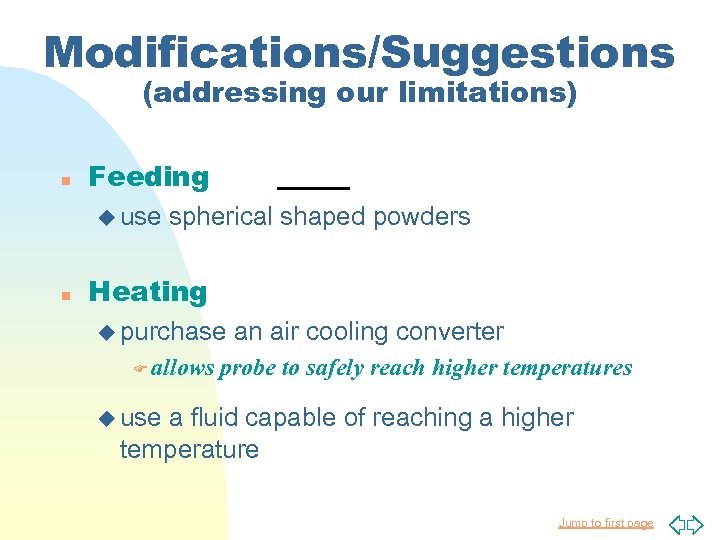 Modifications/Suggestions
(addressing our limitations)

Feeding

use spherical shaped powders

Heating

purchase an air cooling converter

allows probe to safely reach higher temperatures

use a fluid capable of reaching a higher temperature

Jump to first page